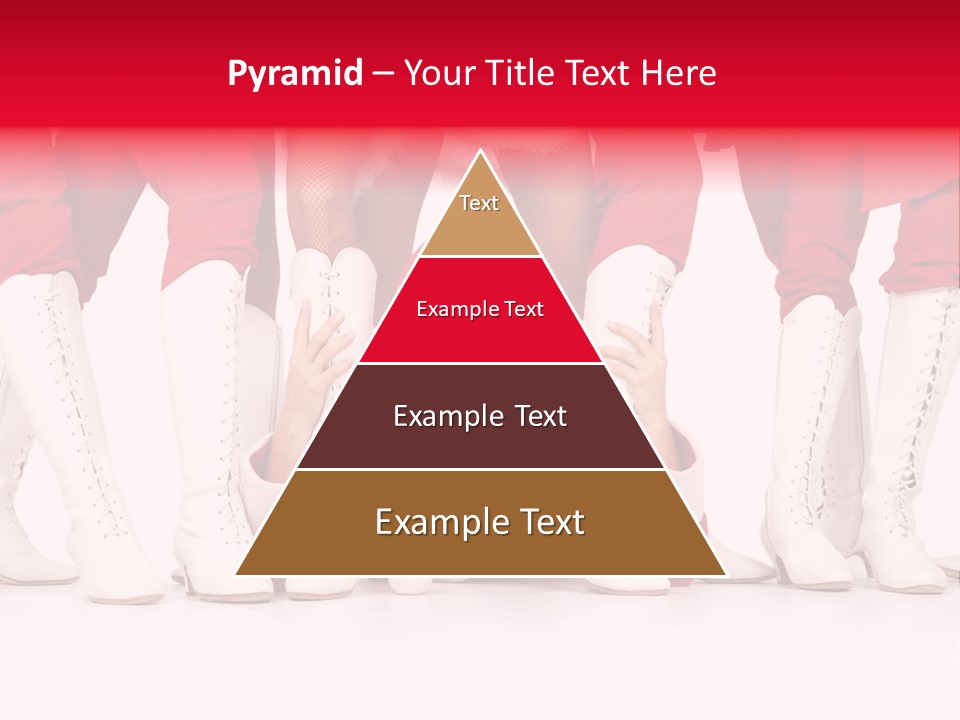 Pyramid – Your Title Text Here

Text

Example Text

Example Text

Example Text